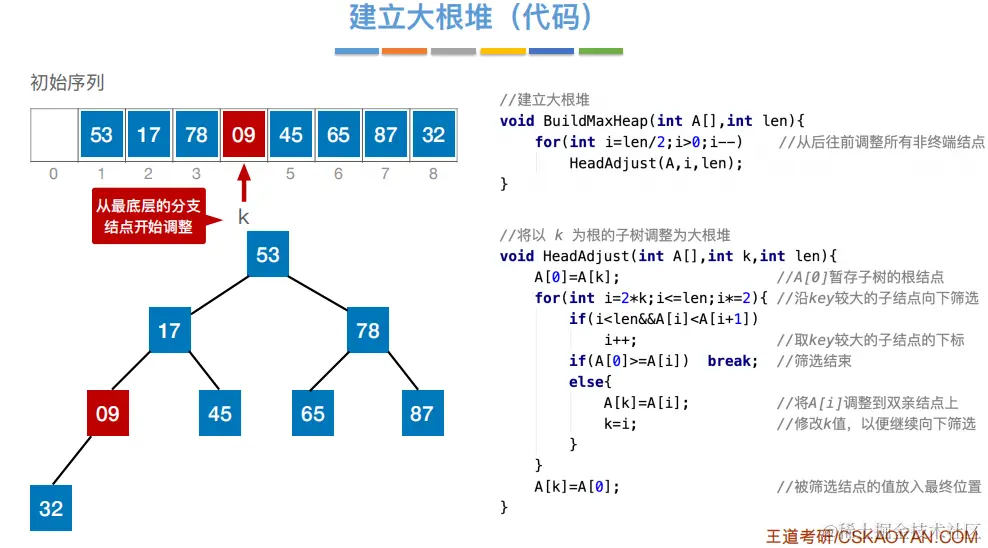 建立大根堆（代码）

初始序列

|  | 53 | 17 | 78 | 09 | 45 | 65 | 87 | 32 |
|---|---|---|---|---|---|---|---|---|
| 0 | 1 | 2 | 3 |  | 5 | 6 | 7 | 8 |

从最底层的分支结点开始调整

k

53
17
78
09
45
65
87
32

//建立大根堆
void BuildMaxHeap(int A[],int len){
for(int i=len/2;i>0;i--) //从后往前调整所有非终端结点
HeadAdjust(A,i,len);
}

//将以 k 为根的子树调整为大根堆
void HeadAdjust(int A[],int k,int len){
A[0]=A[k]; //A[0]暂存子树的根结点
for(int i=2*k;i<=len;i*=2){ //沿key较大的子结点向下筛选
if(i<len&&A[i]<A[i+1])
i++; //取key较大的子结点的下标
if(A[0]>=A[i]) break; //筛选结束
else{
A[k]=A[i]; //将A[i]调整到双亲结点上
k=i; //修改k值，以便继续向下筛选
}
}
A[k]=A[0]; //被筛选结点的值放入最终位置
}

王道考研/CSKAOYAN.COM
@稀土掘金技术社区